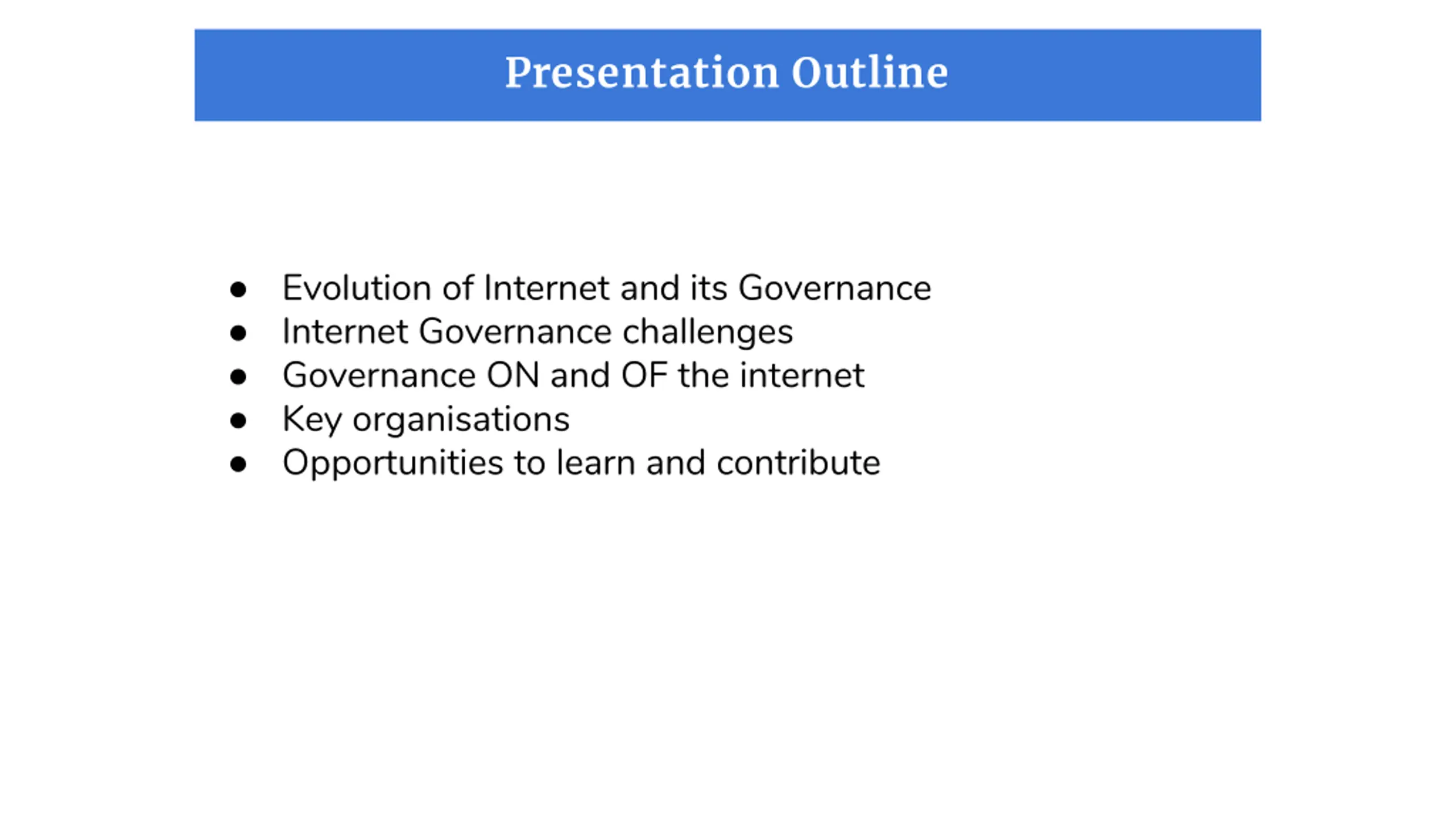 Presentation Outline

- Evolution of Internet and its Governance
- Internet Governance challenges
- Governance ON and OF the internet
- Key organisations
- Opportunities to learn and contribute